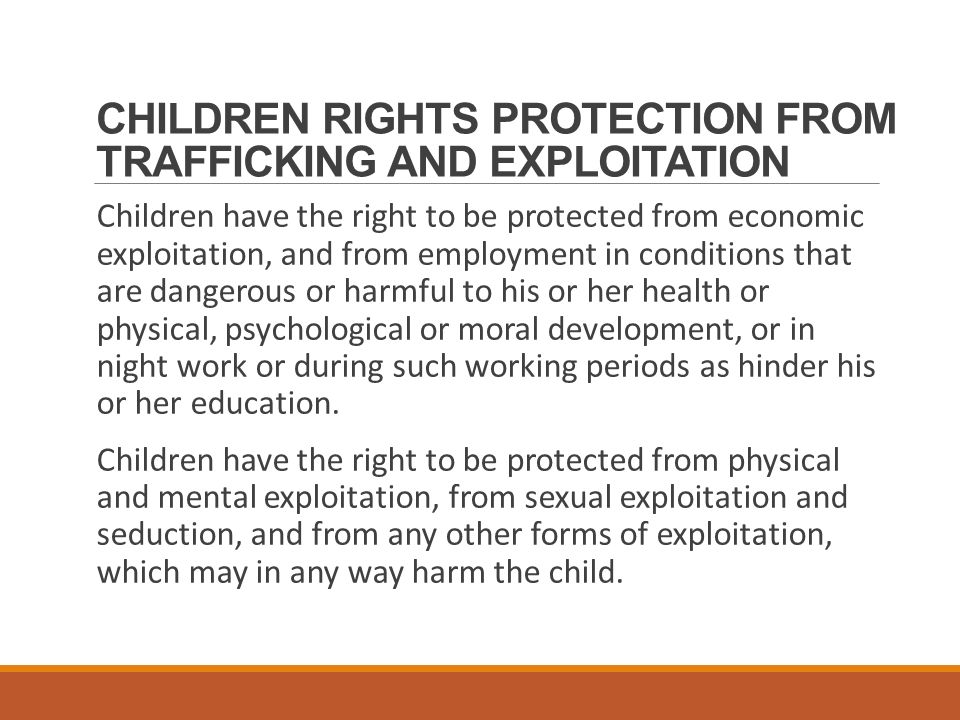 CHILDREN RIGHTS PROTECTION FROM TRAFFICKING AND EXPLOITATION

Children have the right to be protected from economic exploitation, and from employment in conditions that are dangerous or harmful to his or her health or physical, psychological or moral development, or in night work or during such working periods as hinder his or her education.

Children have the right to be protected from physical and mental exploitation, from sexual exploitation and seduction, and from any other forms of exploitation, which may in any way harm the child.